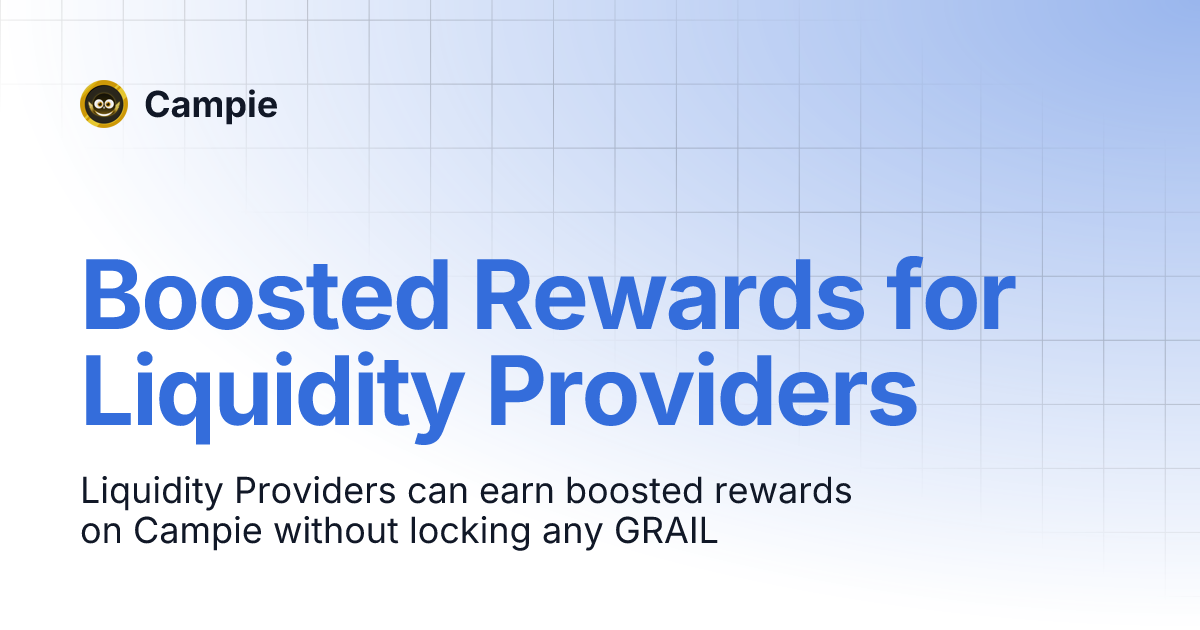 Campie

Boosted Rewards for Liquidity Providers

Liquidity Providers can earn boosted rewards on Campie without locking any GRAIL